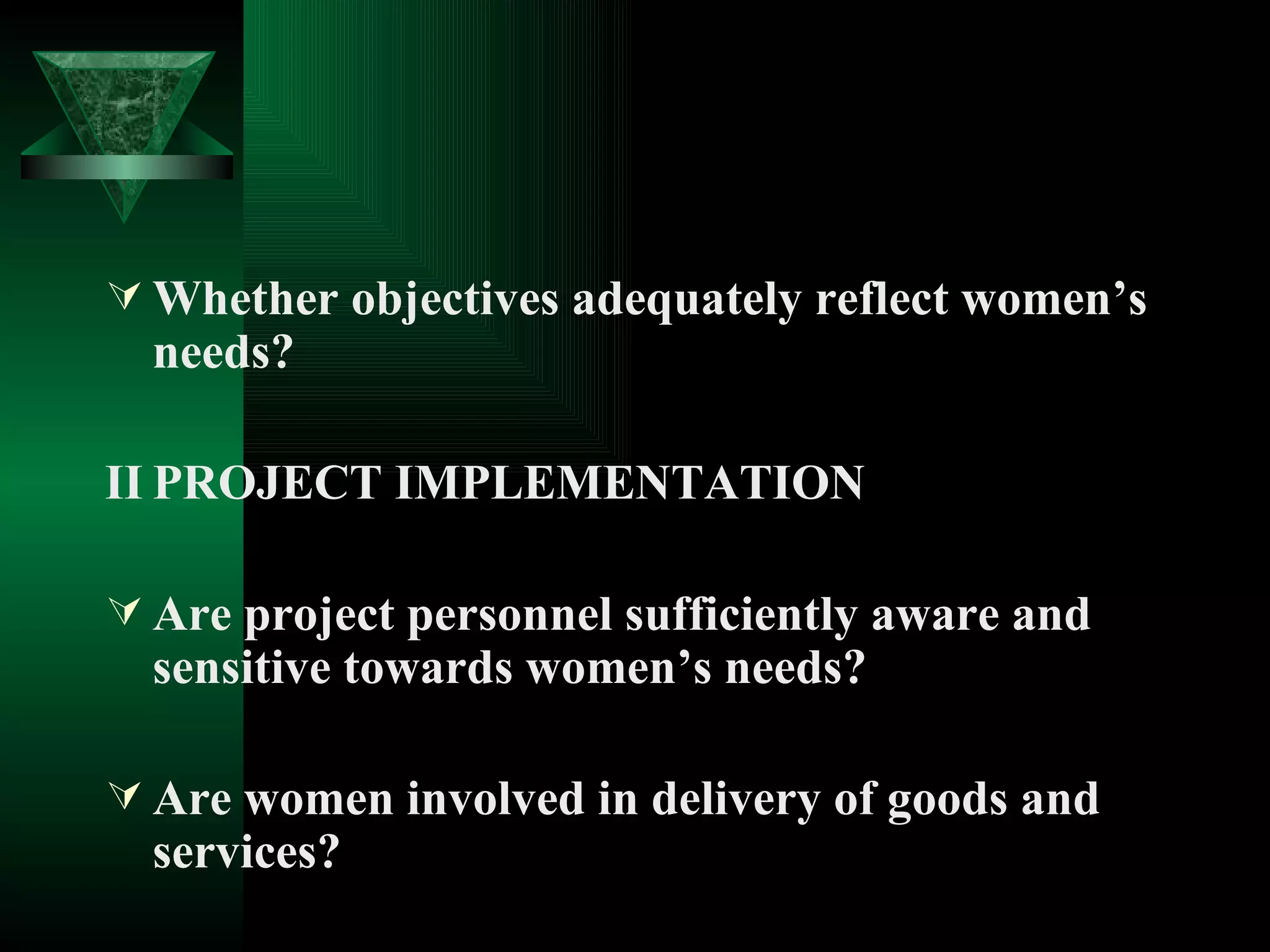 Whether objectives adequately reflect women’s needs?

II PROJECT IMPLEMENTATION

Are project personnel sufficiently aware and sensitive towards women’s needs?

Are women involved in delivery of goods and services?